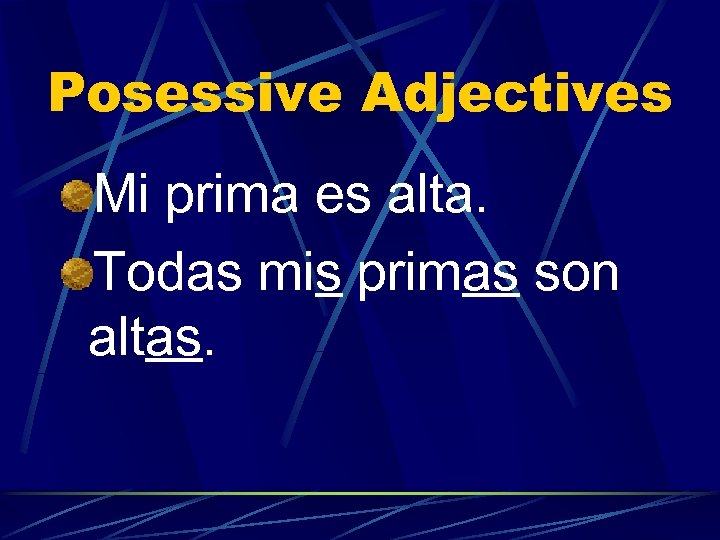 Posessive Adjectives

Mi prima es alta.

Todas mis primas son altas.